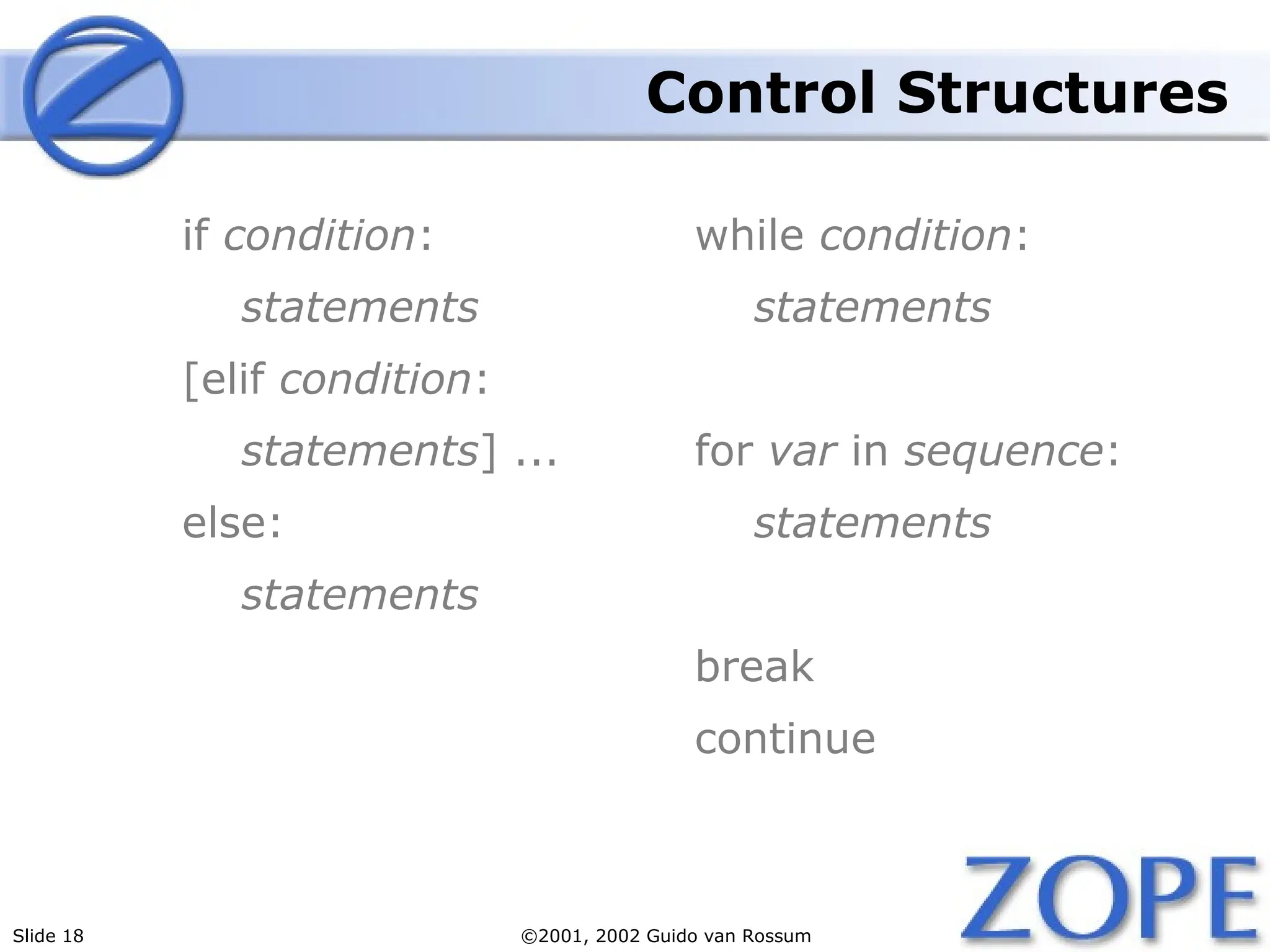 Control Structures

if condition:
statements
[elif condition:
statements] ...
else:
statements

while condition:
statements

for var in sequence:
statements

break
continue

Slide 18

©2001, 2002 Guido van Rossum

ZOPE